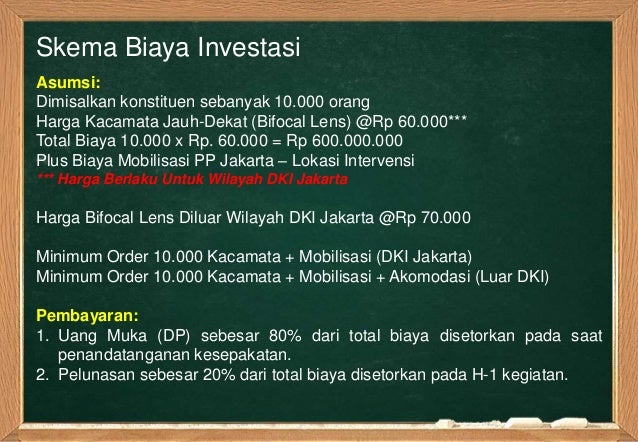 Skema Biaya Investasi

Asumsi:
Dimisalkan konstituen sebanyak 10.000 orang
Harga Kacamata Jauh-Dekat (Bifocal Lens) @Rp 60.000***
Total Biaya 10.000 x Rp. 60.000 = Rp 600.000.000
Plus Biaya Mobilisasi PP Jakarta – Lokasi Intervensi
*** Harga Berlaku Untuk Wilayah DKI Jakarta

Harga Bifocal Lens Diluar Wilayah DKI Jakarta @Rp 70.000

Minimum Order 10.000 Kacamata + Mobilisasi (DKI Jakarta)
Minimum Order 10.000 Kacamata + Mobilisasi + Akomodasi (Luar DKI)

Pembayaran:
1. Uang Muka (DP) sebesar 80% dari total biaya disetorkan pada saat penandatanganan kesepakatan.
2. Pelunasan sebesar 20% dari total biaya disetorkan pada H-1 kegiatan.